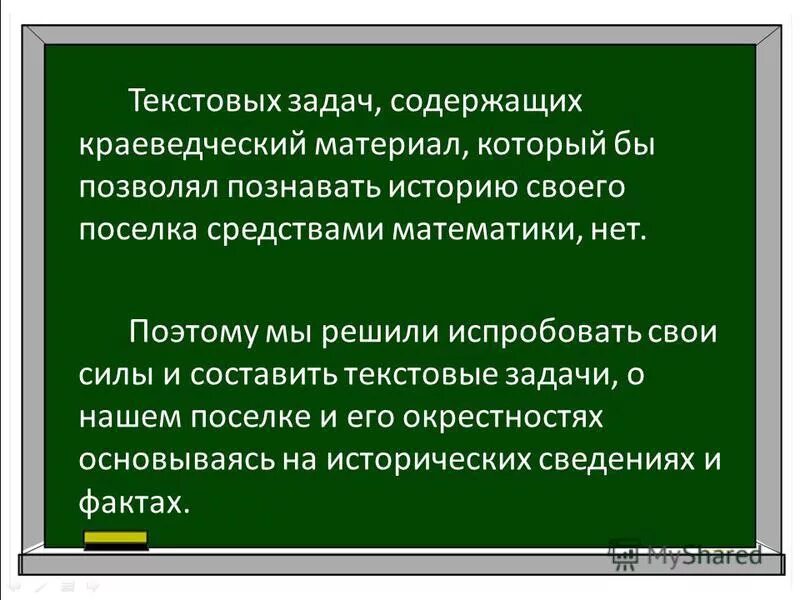 Текстовых задач, содержащих краеведческий материал, который бы позволял познавать историю своего поселка средствами математики, нет.

Поэтому мы решили испробовать свои силы и составить текстовые задачи, о нашем поселке и его окрестностях основываясь на исторических сведениях и фактах.

MyShared